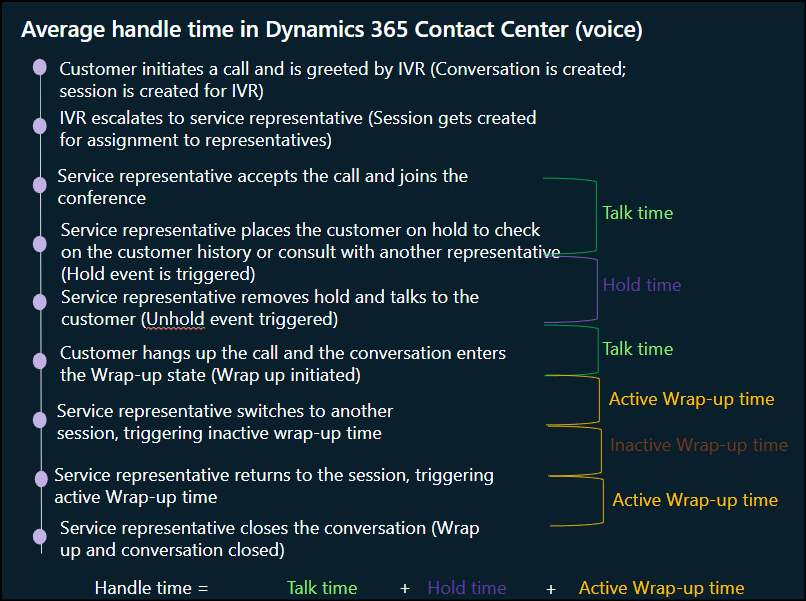 Average handle time in Dynamics 365 Contact Center (voice)

Customer initiates a call and is greeted by IVR (Conversation is created; session is created for IVR)

IVR escalates to service representative (Session gets created for assignment to representatives)

Service representative accepts the call and joins the conference

Service representative places the customer on hold to check on the customer history or consult with another representative (Hold event is triggered)

Service representative removes hold and talks to the customer (Unhold event triggered)

Customer hangs up the call and the conversation enters the Wrap-up state (Wrap up initiated)

Service representative switches to another session, triggering inactive wrap-up time

Service representative returns to the session, triggering active Wrap-up time

Service representative closes the conversation (Wrap up and conversation closed)

Talk time

Hold time

Talk time

Active Wrap-up time

Inactive Wrap-up time

Active Wrap-up time

Handle time = Talk time + Hold time + Active Wrap-up time